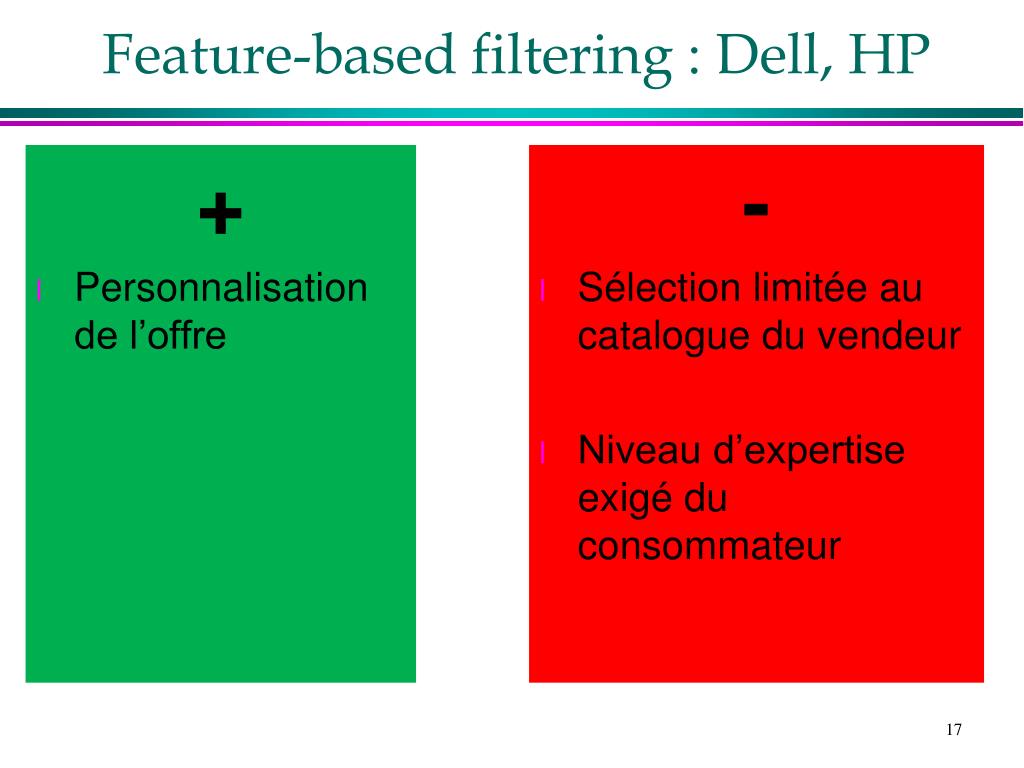 Feature-based filtering : Dell, HP

+

l Personnalisation de l’offre

-

l Sélection limitée au catalogue du vendeur

l Niveau d’expertise exigé du consommateur

17